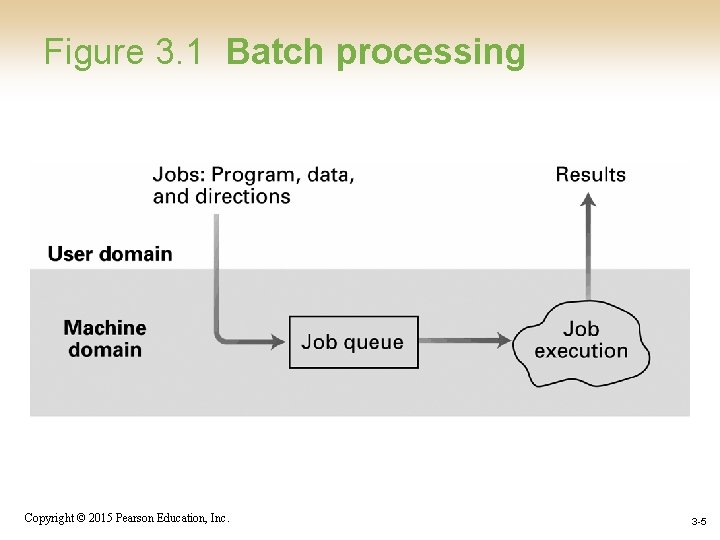 Figure 3.1 Batch processing

Jobs: Program, data, and directions

Results

User domain

Machine domain

Job queue

Job execution

Copyright © 2015 Pearson Education, Inc.

3-5